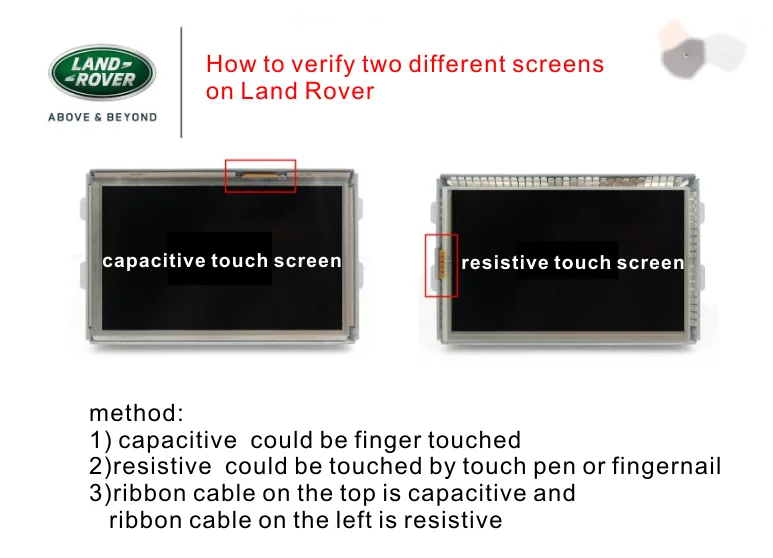 LAND ROVER
ABOVE & BEYOND

How to verify two different screens on Land Rover

capacitive touch screen

resistive touch screen

method:
1) capacitive could be finger touched
2)resistive could be touched by touch pen or fingernail
3)ribbon cable on the top is capacitive and ribbon cable on the left is resistive